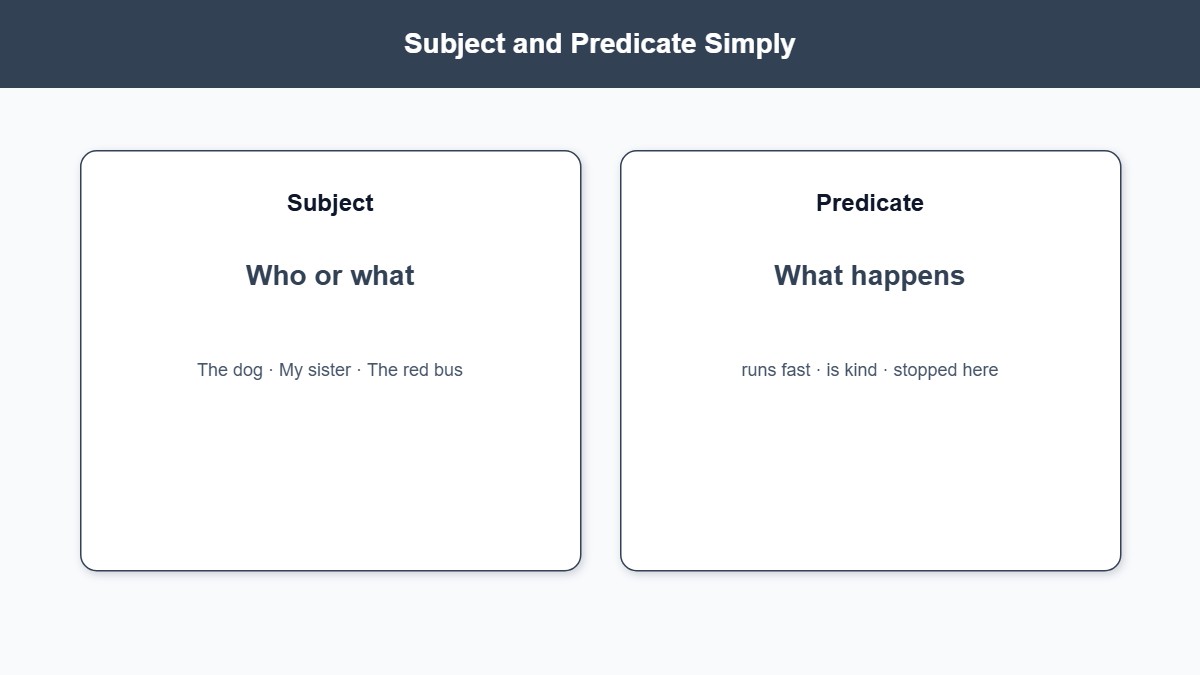 Subject and Predicate Simply

Subject

Who or what

The dog · My sister · The red bus

Predicate

What happens

runs fast · is kind · stopped here